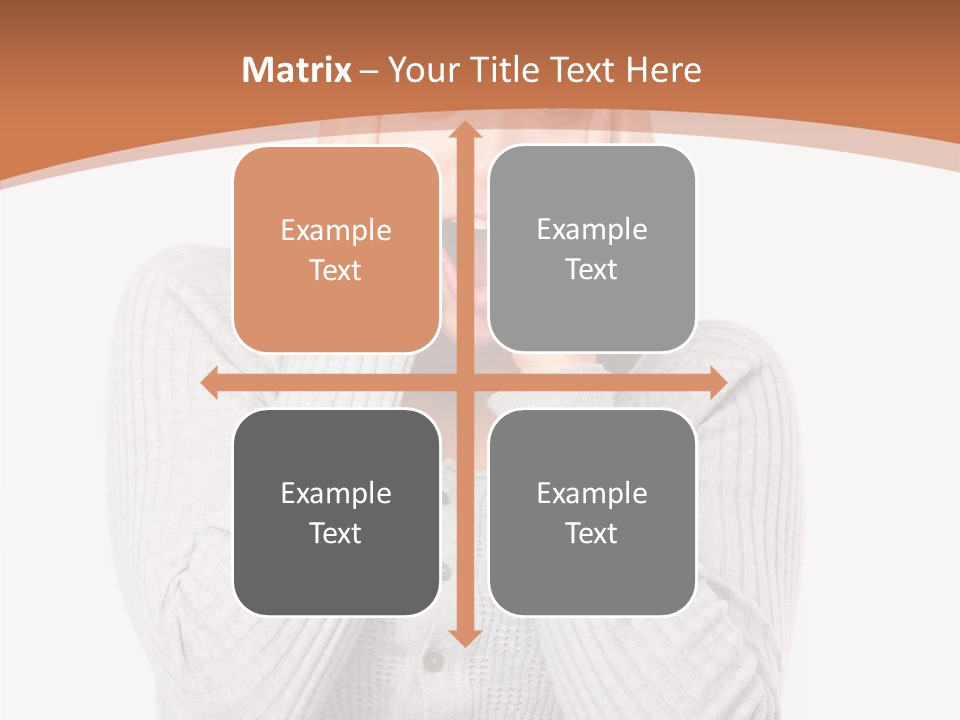 Matrix – Your Title Text Here

Example Text

Example Text

Example Text

Example Text